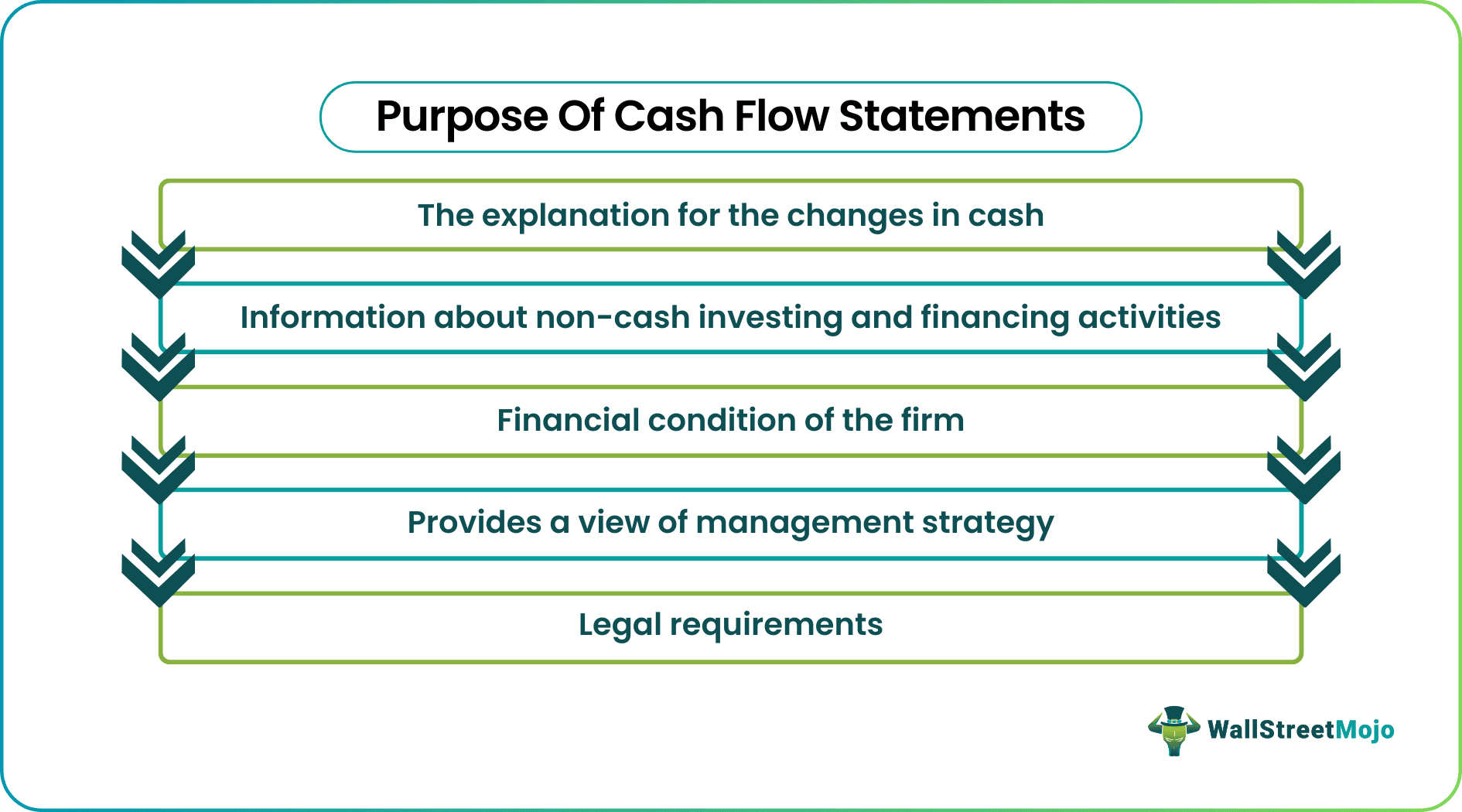 Purpose Of Cash Flow Statements

The explanation for the changes in cash

Information about non-cash investing and financing activities

Financial condition of the firm

Provides a view of management strategy

Legal requirements

WallStreetMojo